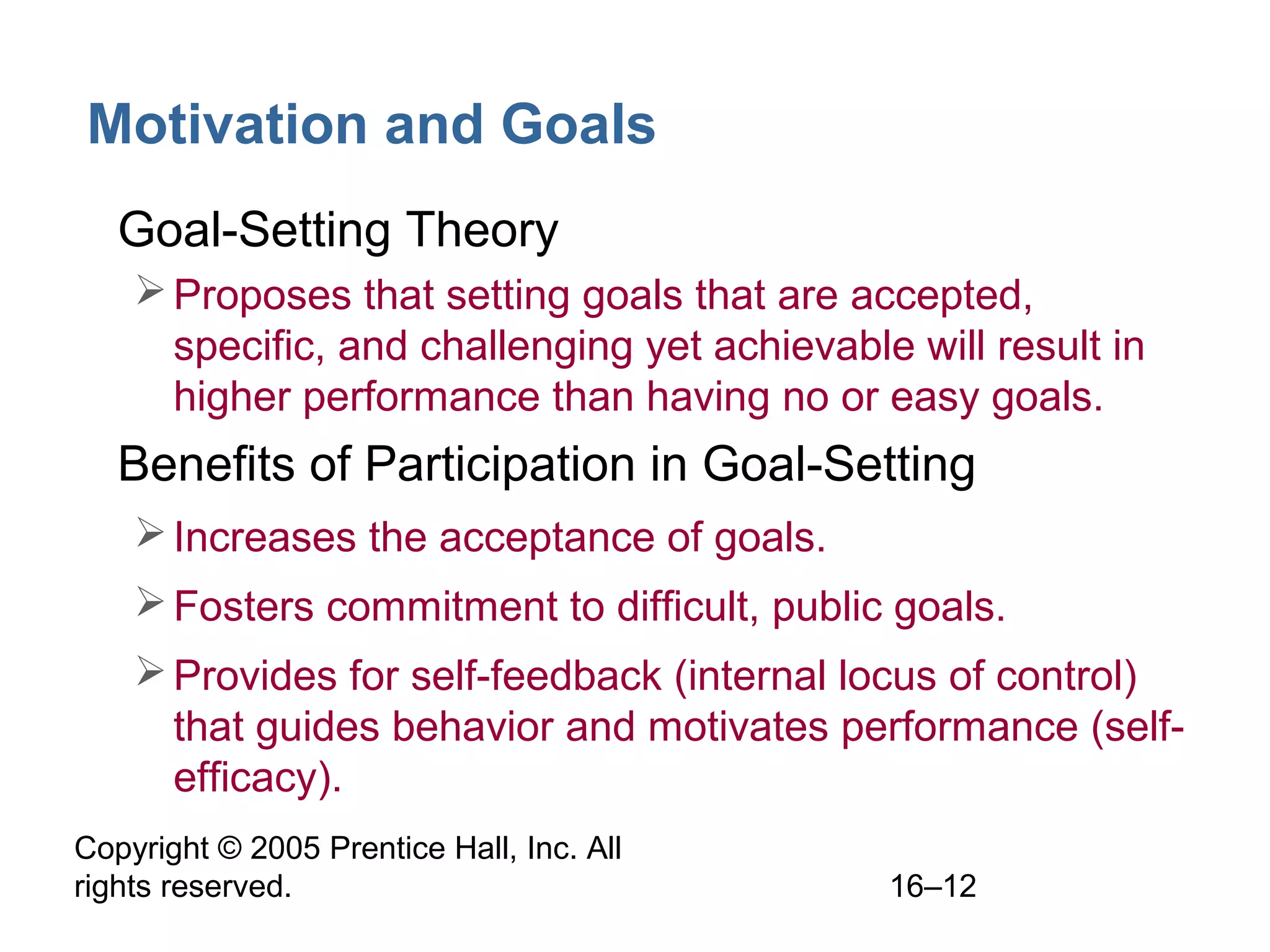 Motivation and Goals

Goal-Setting Theory

➢ Proposes that setting goals that are accepted, specific, and challenging yet achievable will result in higher performance than having no or easy goals.

Benefits of Participation in Goal-Setting

➢ Increases the acceptance of goals.

➢ Fosters commitment to difficult, public goals.

➢ Provides for self-feedback (internal locus of control) that guides behavior and motivates performance (self-efficacy).

Copyright © 2005 Prentice Hall, Inc. All rights reserved.

16–12